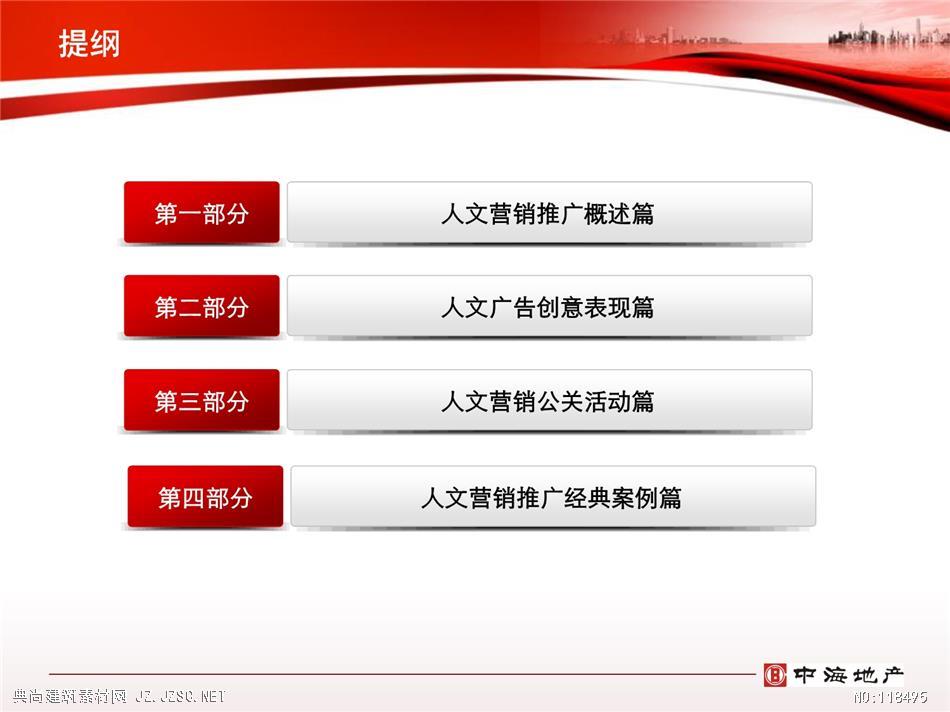 提纲

第一部分 人文营销推广概述篇

第二部分 人文广告创意表现篇

第三部分 人文营销公关活动篇

第四部分 人文营销推广经典案例篇

中海地产

典尚建筑素材网 JZ.JZSC.NET

NO:118495